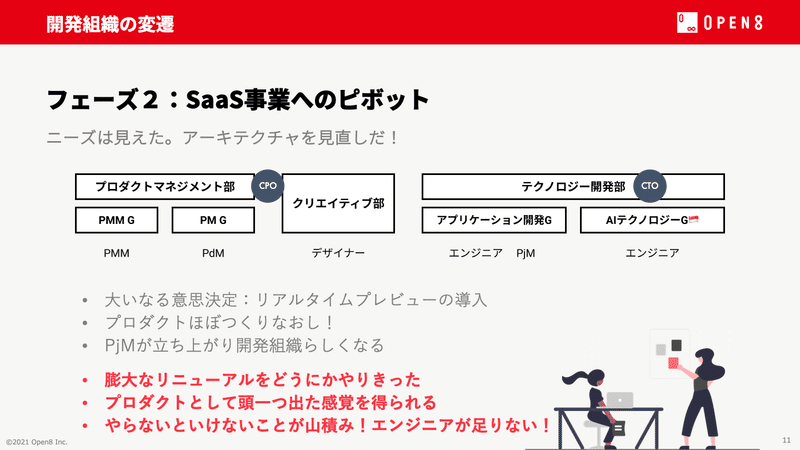 開発組織の変遷

OPEN8

フェーズ２：SaaS事業へのピボット

ニーズは見えた。アーキテクチャを見直しだ！

プロダクトマネジメント部 CPO クリエイティブ部

PMM G　PM G

PMM　PdM　デザイナー

テクノロジー開発部 CTO

アプリケーション開発G　AIテクノロジーG

エンジニア　PjM　エンジニア

• 大いなる意思決定：リアルタイムプレビューの導入
• プロダクトほぼつくりなおし！
• PjMが立ち上がり開発組織らしくなる

• 膨大なリニューアルをどうにかやりきった
• プロダクトとして頭一つ出た感覚を得られる
• やらないといけないことが山積み！エンジニアが足りない！

©2021 Open8 Inc.

11